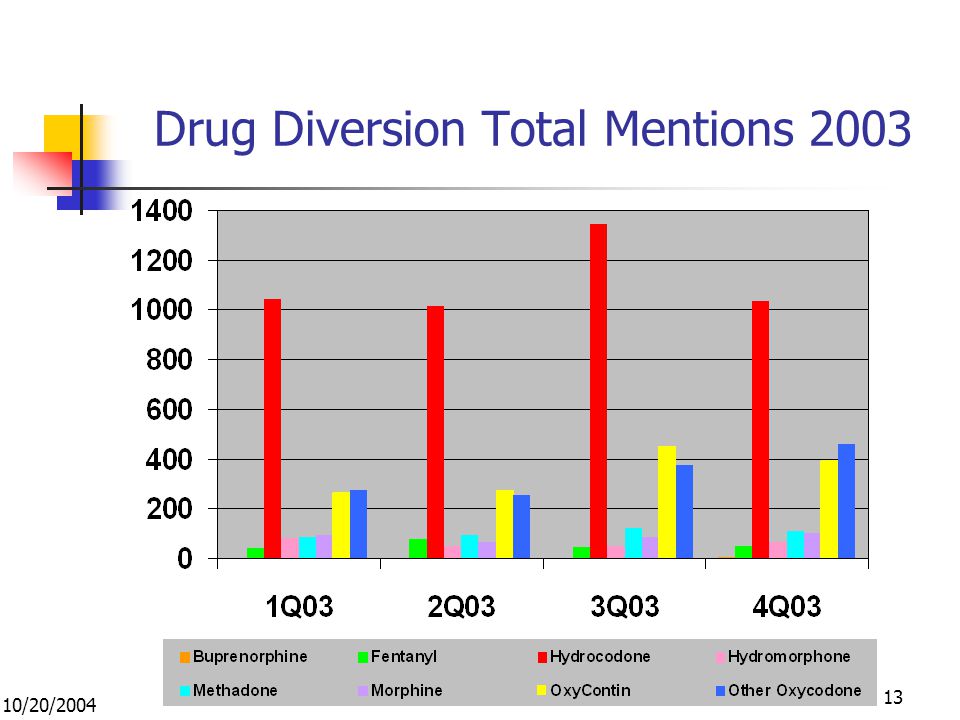 Drug Diversion Total Mentions 2003

1400
1200
1000
800
600
400
200
0

1Q03 2Q03 3Q03 4Q03

Buprenorphine Fentanyl Hydrocodone Hydromorphone
Methadone Morphine OxyContin Other Oxycodone

10/20/2004

13